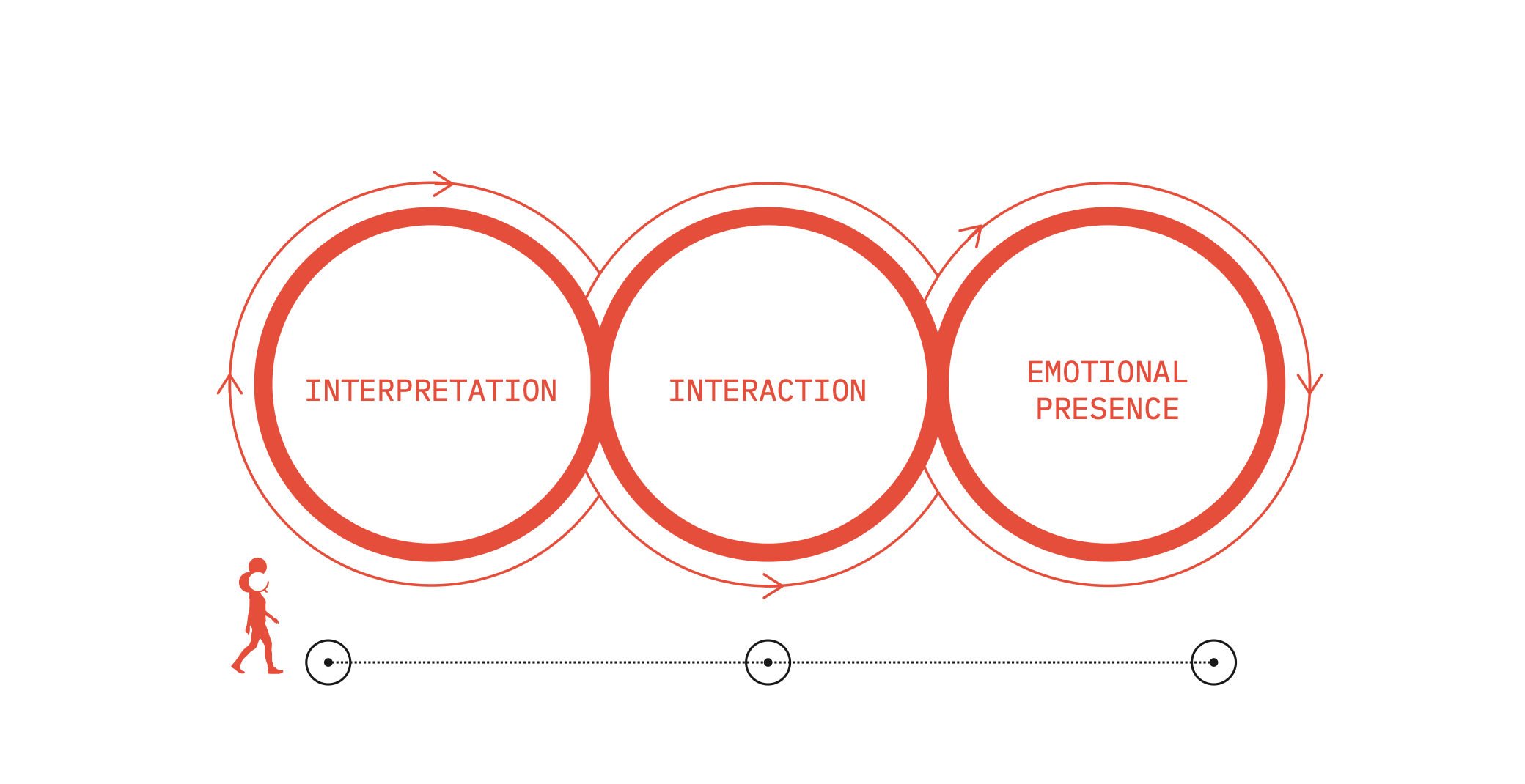 INTERPRETATION

INTERACTION

EMOTIONAL PRESENCE